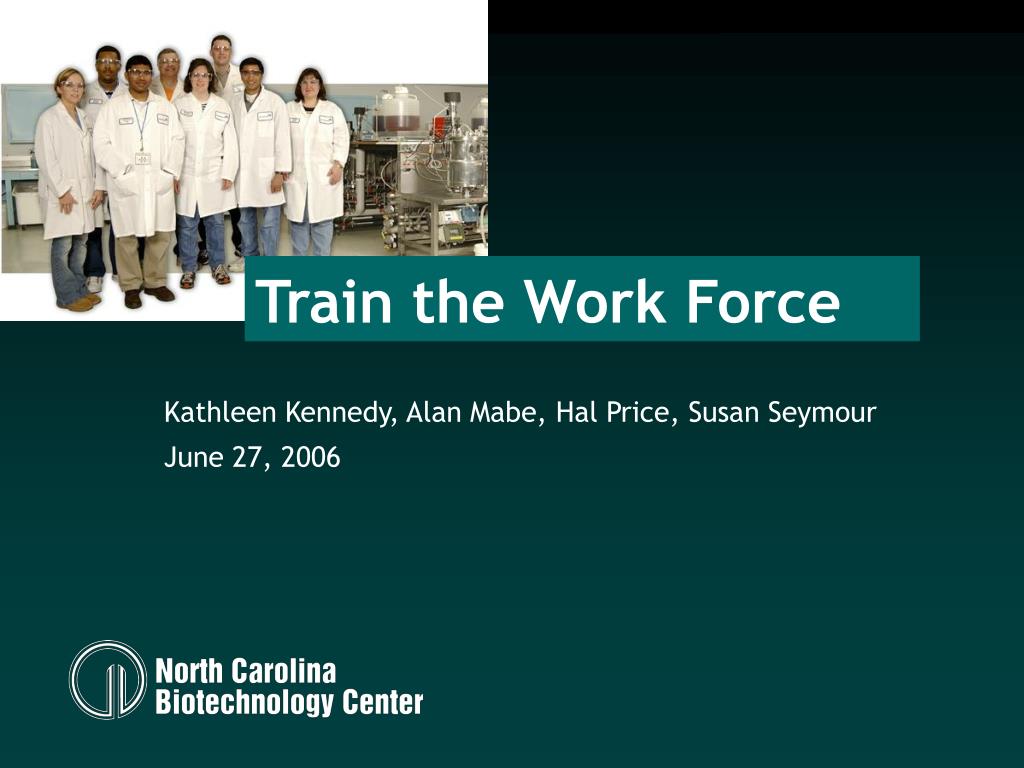 Train the Work Force

Kathleen Kennedy, Alan Mabe, Hal Price, Susan Seymour
June 27, 2006

North Carolina
Biotechnology Center